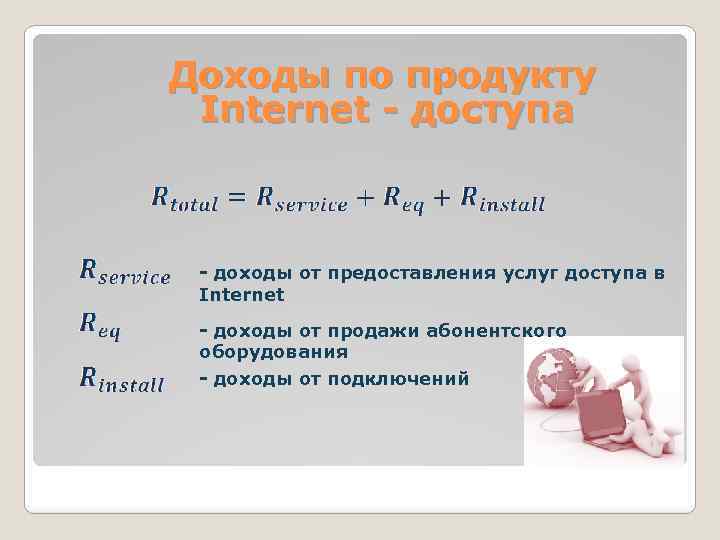 Доходы по продукту Internet - доступа

$R_{total} = R_{service} + R_{eq} + R_{install}$

$R_{service}$ - доходы от предоставления услуг доступа в Internet

$R_{eq}$ - доходы от продажи абонентского оборудования

$R_{install}$ - доходы от подключений